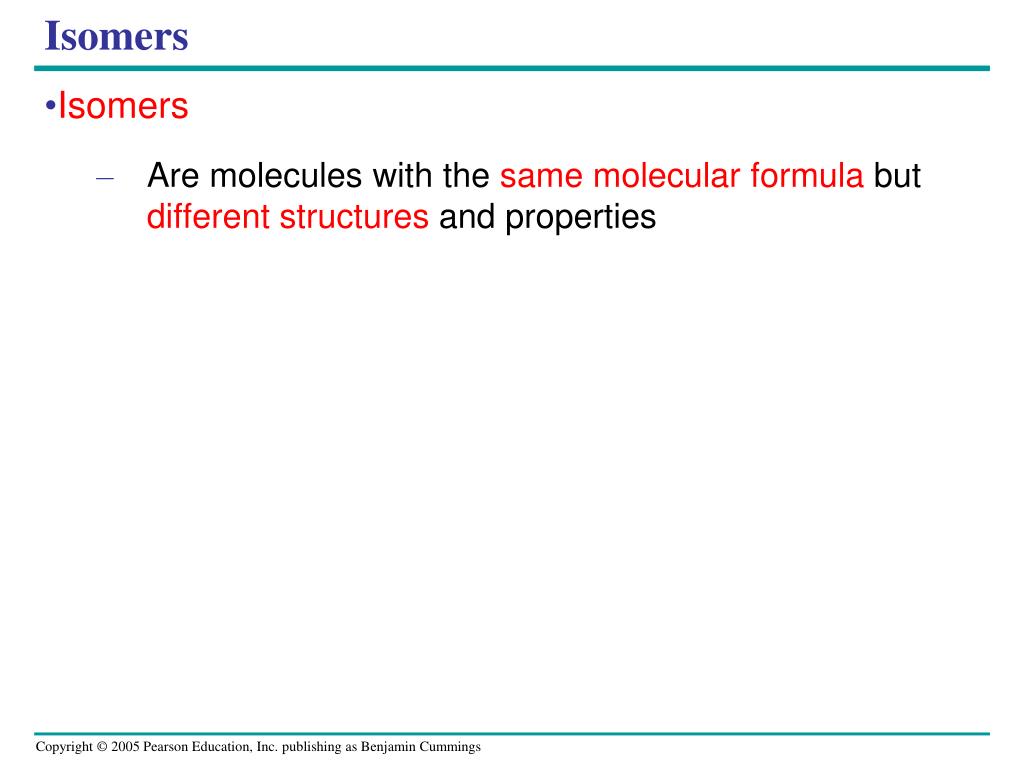 Isomers

•Isomers

– Are molecules with the same molecular formula but different structures and properties

Copyright © 2005 Pearson Education, Inc. publishing as Benjamin Cummings